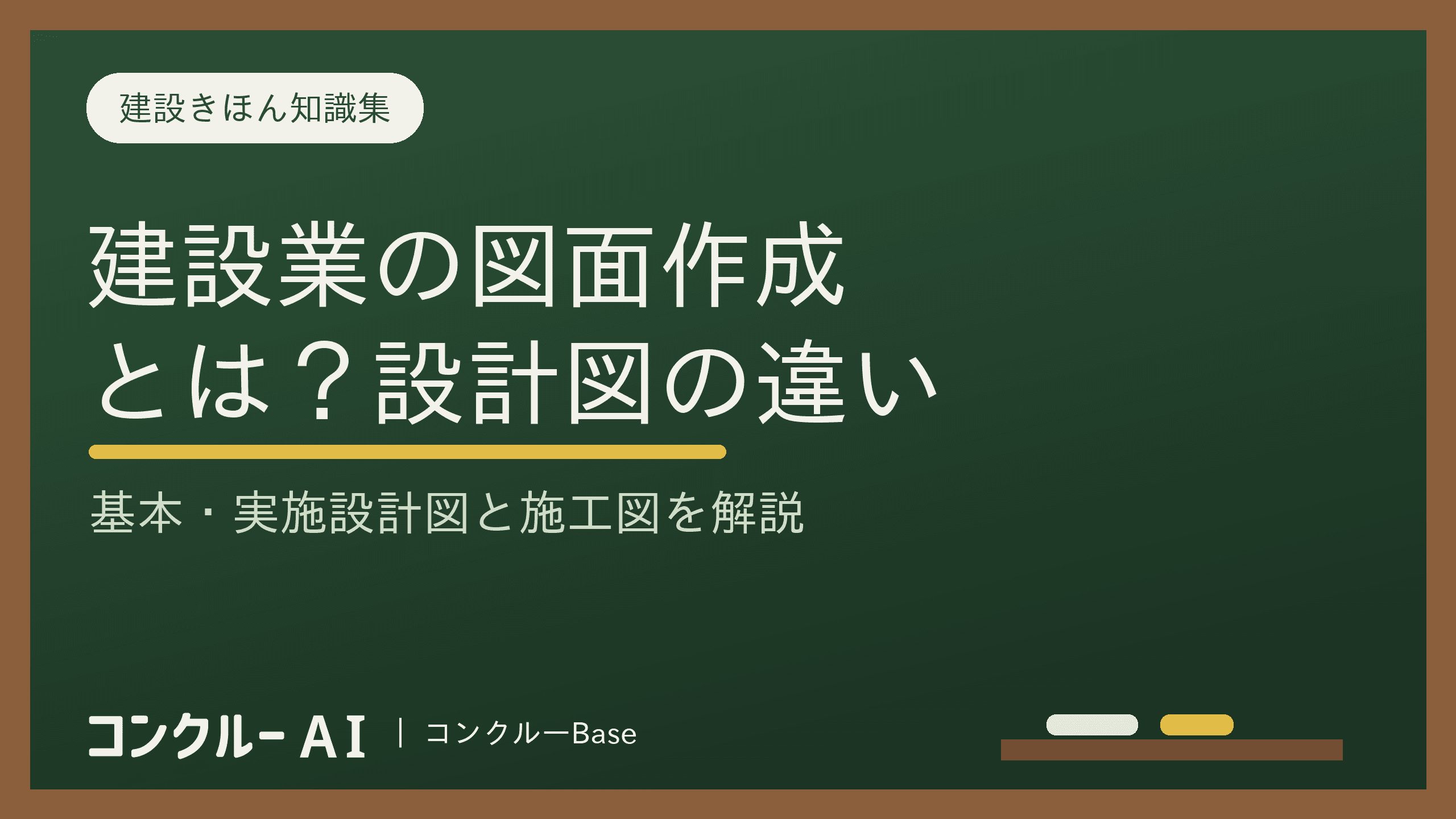 建設きほん知識集

建設業の図面作成とは？設計図の違い

基本・実施設計図と施工図を解説

コンクルー AI | コンクルーBase